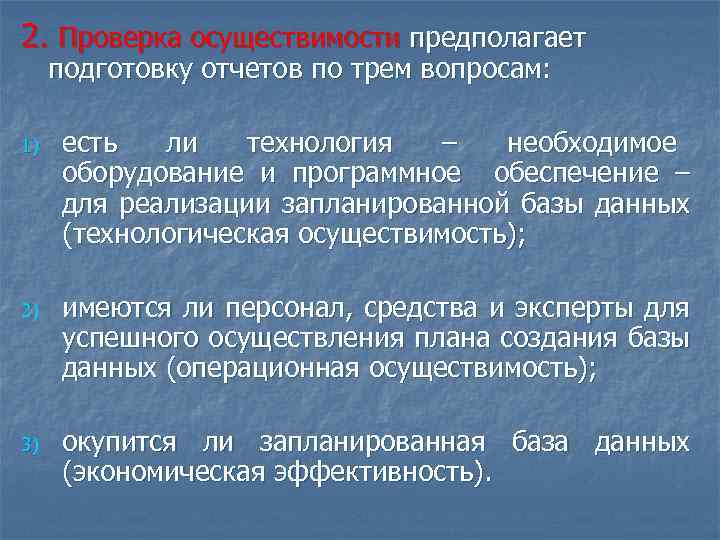 2. Проверка осуществимости предполагает подготовку отчетов по трем вопросам:

1) есть ли технология – необходимое оборудование и программное обеспечение – для реализации запланированной базы данных (технологическая осуществимость);

2) имеются ли персонал, средства и эксперты для успешного осуществления плана создания базы данных (операционная осуществимость);

3) окупится ли запланированная база данных (экономическая эффективность).